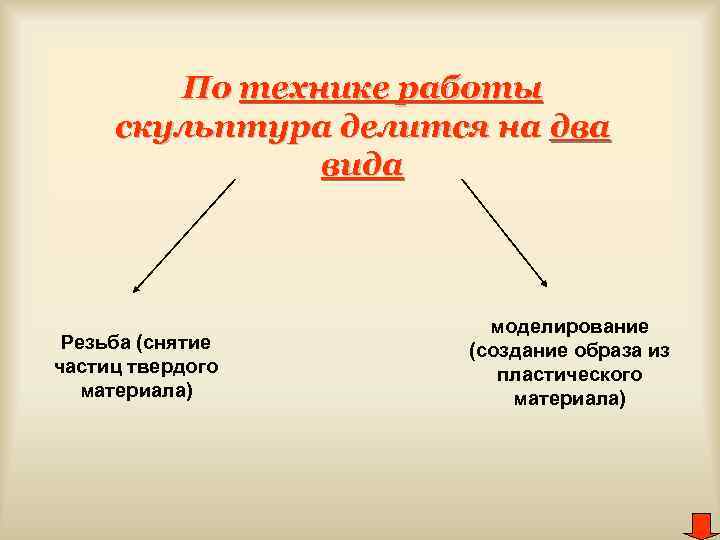 По технике работы скульптура делится на два вида

Резьба (снятие частиц твердого материала)

моделирование (создание образа из пластического материала)